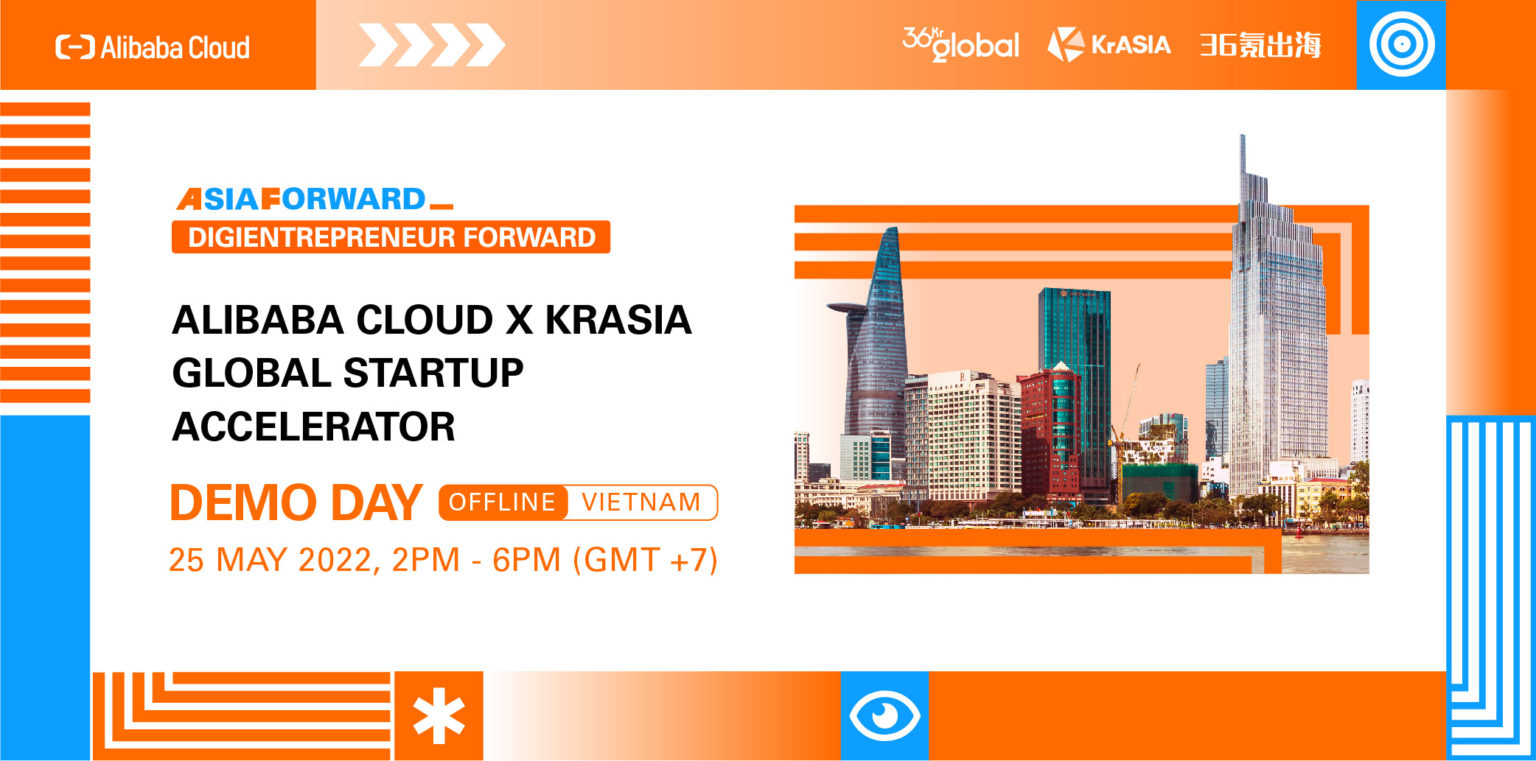 Alibaba Cloud

36Kr global KrASIA 36氪出海

ASIAFORWARD
DIGIENTREPRENEUR FORWARD

ALIBABA CLOUD X KRASIA GLOBAL STARTUP ACCELERATOR

DEMO DAY OFFLINE VIETNAM

25 MAY 2022, 2PM - 6PM (GMT +7)